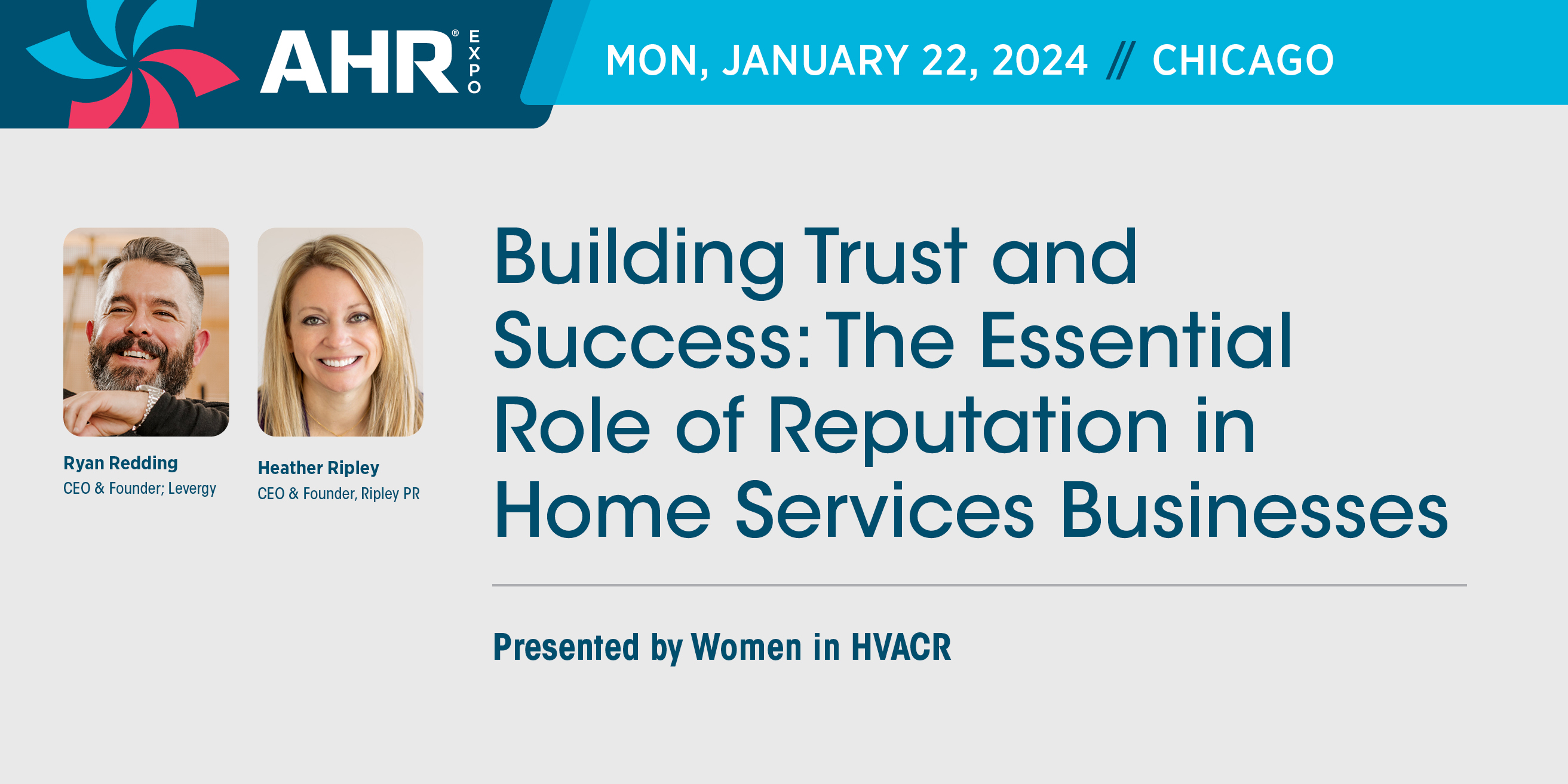 AHR® EXPO

MON, JANUARY 22, 2024 // CHICAGO

Ryan Redding
CEO & Founder; Levergy

Heather Ripley
CEO & Founder, Ripley PR

Building Trust and Success: The Essential Role of Reputation in Home Services Businesses

Presented by Women in HVACR